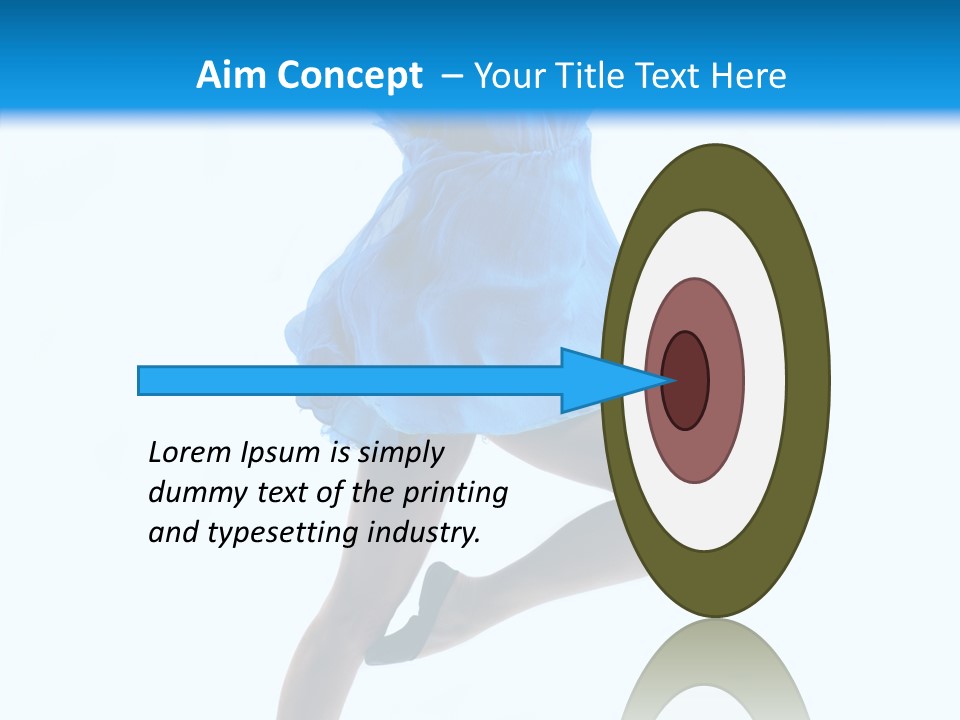 Aim Concept – Your Title Text Here

Lorem Ipsum is simply dummy text of the printing and typesetting industry.